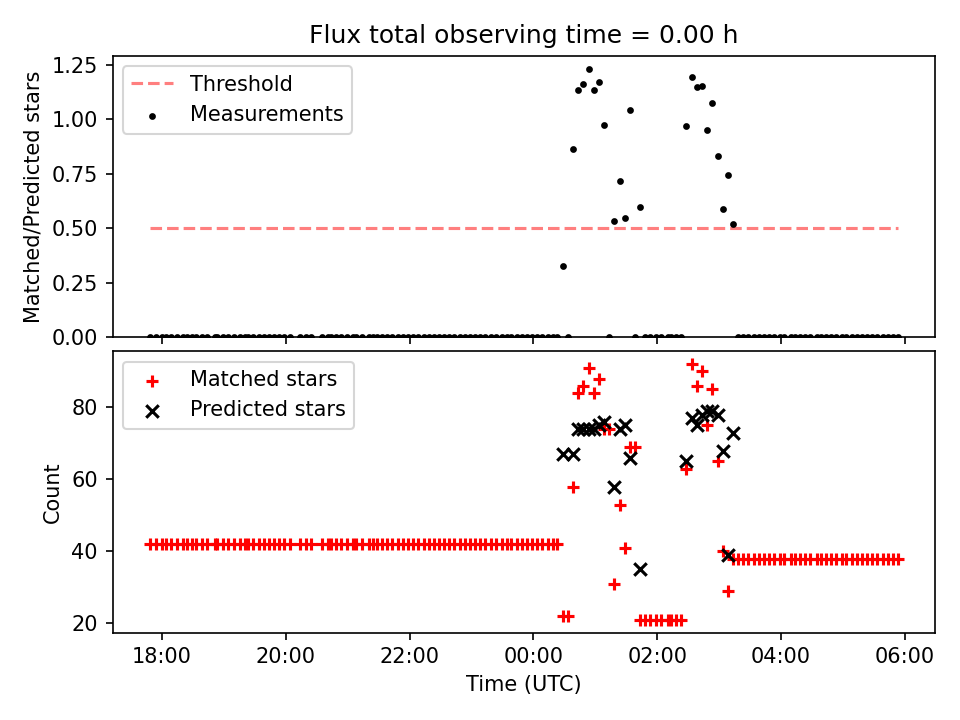 Flux total observing time = 0.00 h

Threshold
Measurements

Matched/Predicted stars

1.25
1.00
0.75
0.50
0.25
0.00

Matched stars
Predicted stars

Count

80
60
40
20

18:00
20:00
22:00
00:00
02:00
04:00
06:00

Time (UTC)